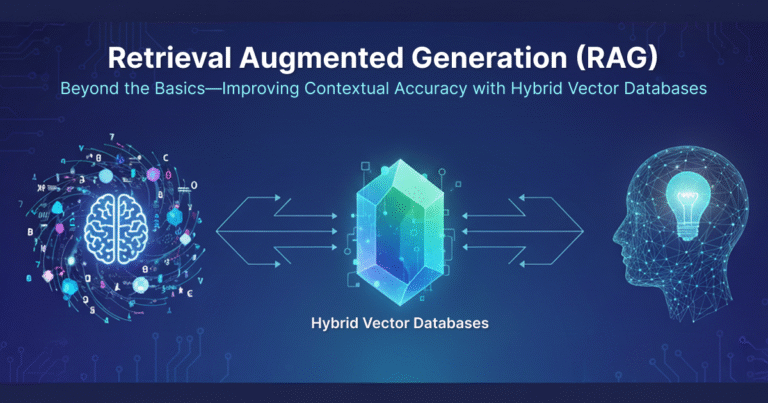 Retrieval Augmented Generation (RAG)

Beyond the Basics—Improving Contextual Accuracy with Hybrid Vector Databases

Hybrid Vector Databases